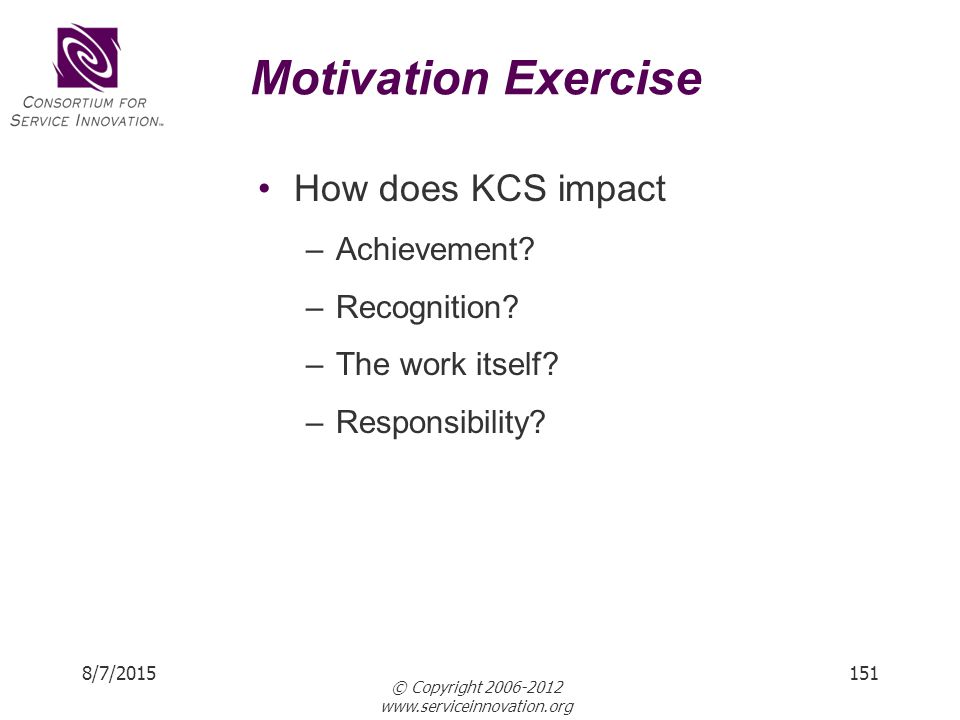 CONSORTIUM FOR SERVICE INNOVATION™

Motivation Exercise

• How does KCS impact
– Achievement?
– Recognition?
– The work itself?
– Responsibility?

8/7/2015

© Copyright 2006-2012
www.serviceinnovation.org

151